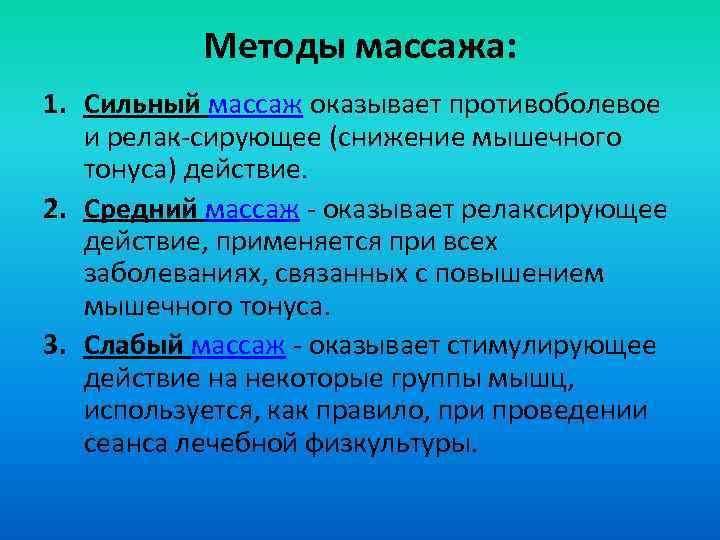 Методы массажа:

1. Сильный массаж оказывает противоболевое и релак-сирующее (снижение мышечного тонуса) действие.

2. Средний массаж - оказывает релаксирующее действие, применяется при всех заболеваниях, связанных с повышением мышечного тонуса.

3. Слабый массаж - оказывает стимулирующее действие на некоторые группы мышц, используется, как правило, при проведении сеанса лечебной физкультуры.